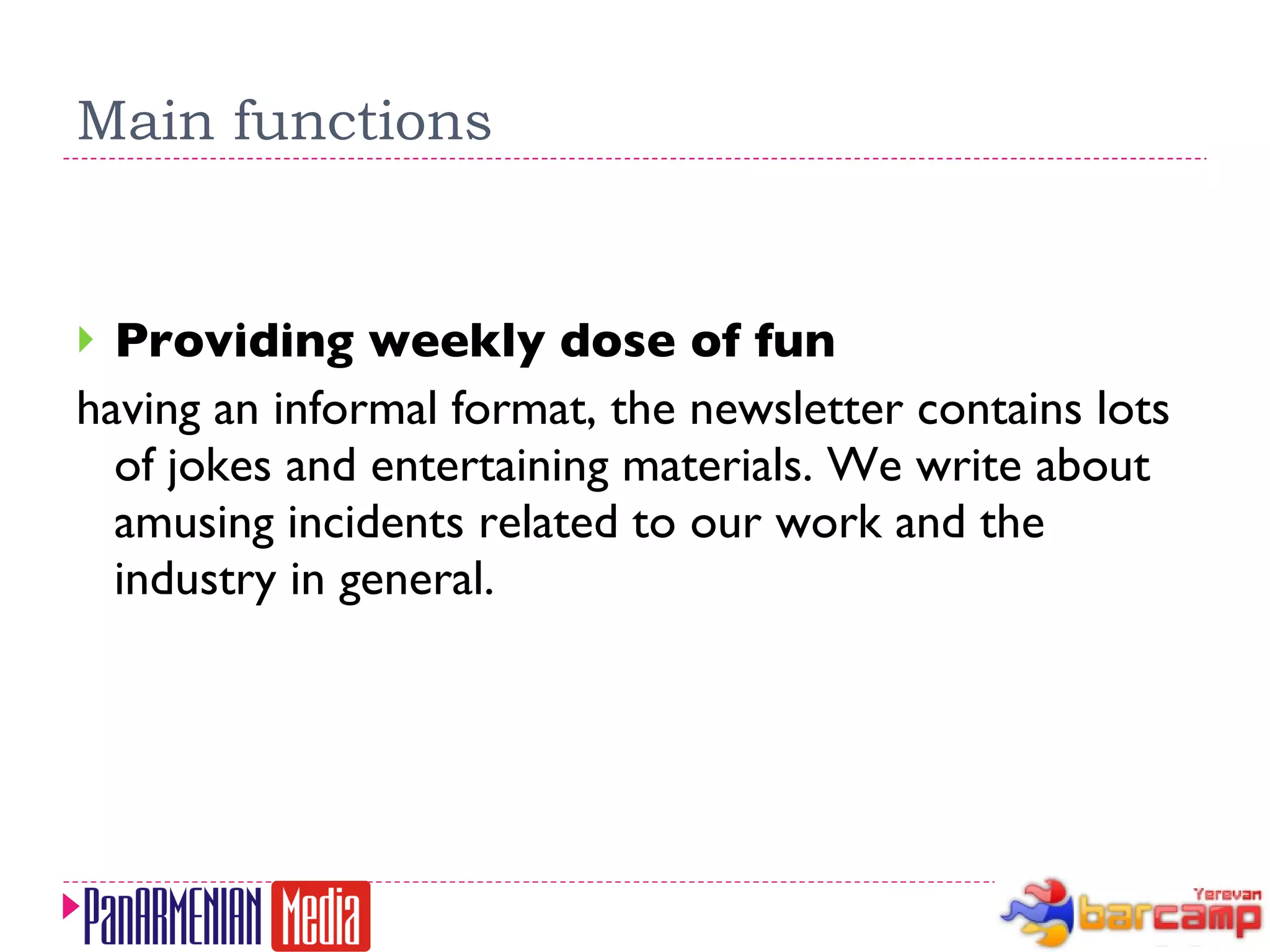 Main functions

Providing weekly dose of fun

having an informal format, the newsletter contains lots of jokes and entertaining materials. We write about amusing incidents related to our work and the industry in general.

PanARMENIAN Media

Yerevan barcamp